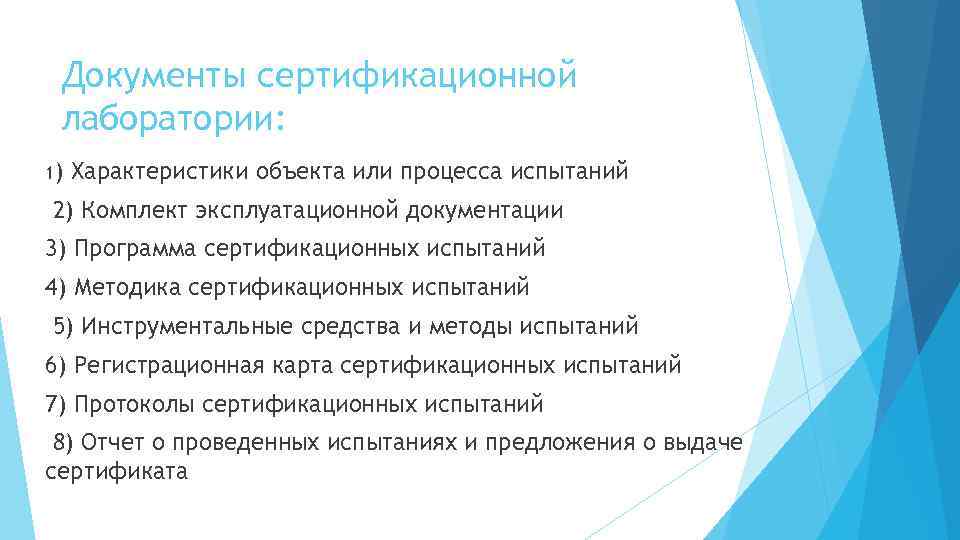 Документы сертификационной лаборатории:

1) Характеристики объекта или процесса испытаний

2) Комплект эксплуатационной документации

3) Программа сертификационных испытаний

4) Методика сертификационных испытаний

5) Инструментальные средства и методы испытаний

6) Регистрационная карта сертификационных испытаний

7) Протоколы сертификационных испытаний

8) Отчет о проведенных испытаниях и предложения о выдаче сертификата